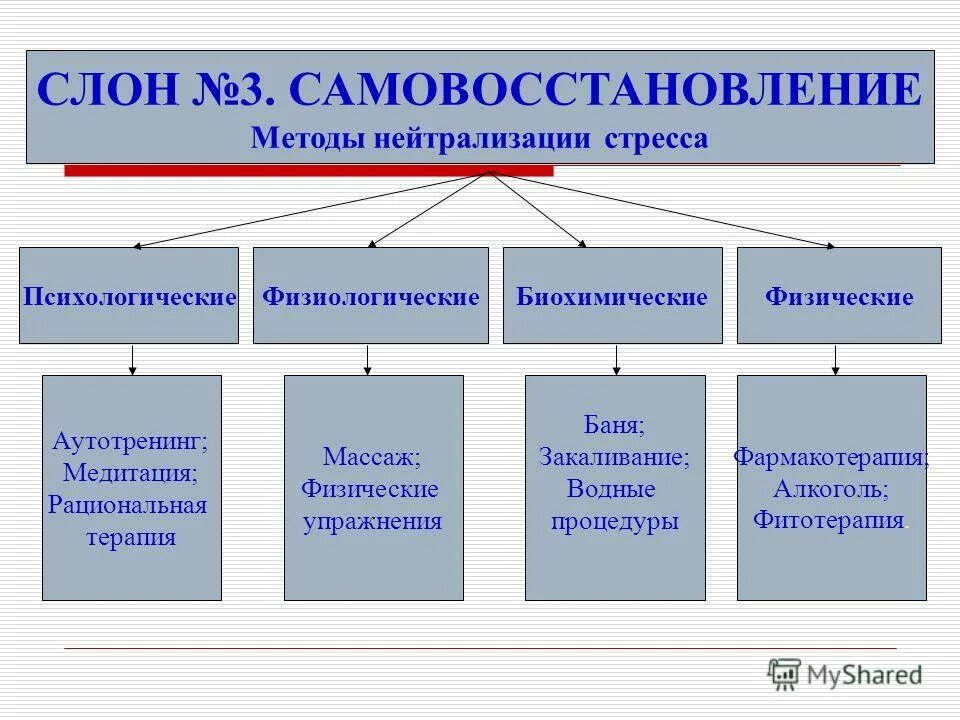 СЛОН №3. САМОВОССТАНОВЛЕНИЕ
Методы нейтрализации стресса

Психологические

Физиологические

Биохимические

Физические

Аутотренинг; Медитация; Рациональная терапия

Массаж; Физические упражнения

Баня; Закаливание; Водные процедуры

Фармакотерапия; Алкоголь; Фитотерапия.

MyShared